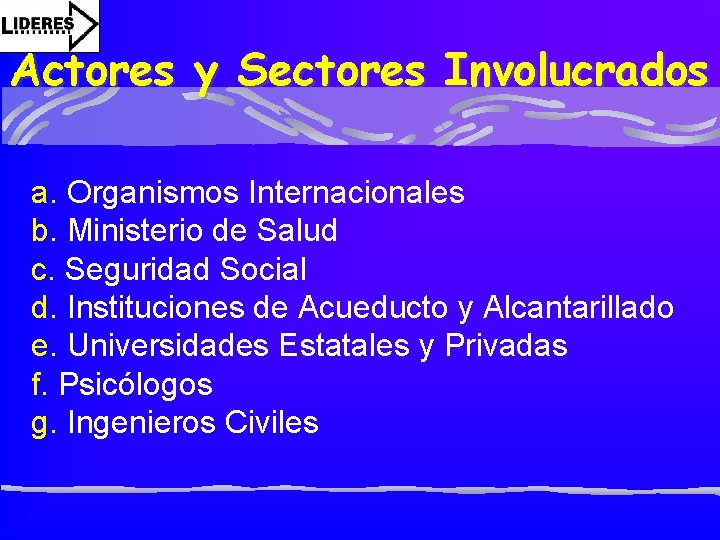 LIDERES

Actores y Sectores Involucrados

a. Organismos Internacionales
b. Ministerio de Salud
c. Seguridad Social
d. Instituciones de Acueducto y Alcantarillado
e. Universidades Estatales y Privadas
f. Psicólogos
g. Ingenieros Civiles